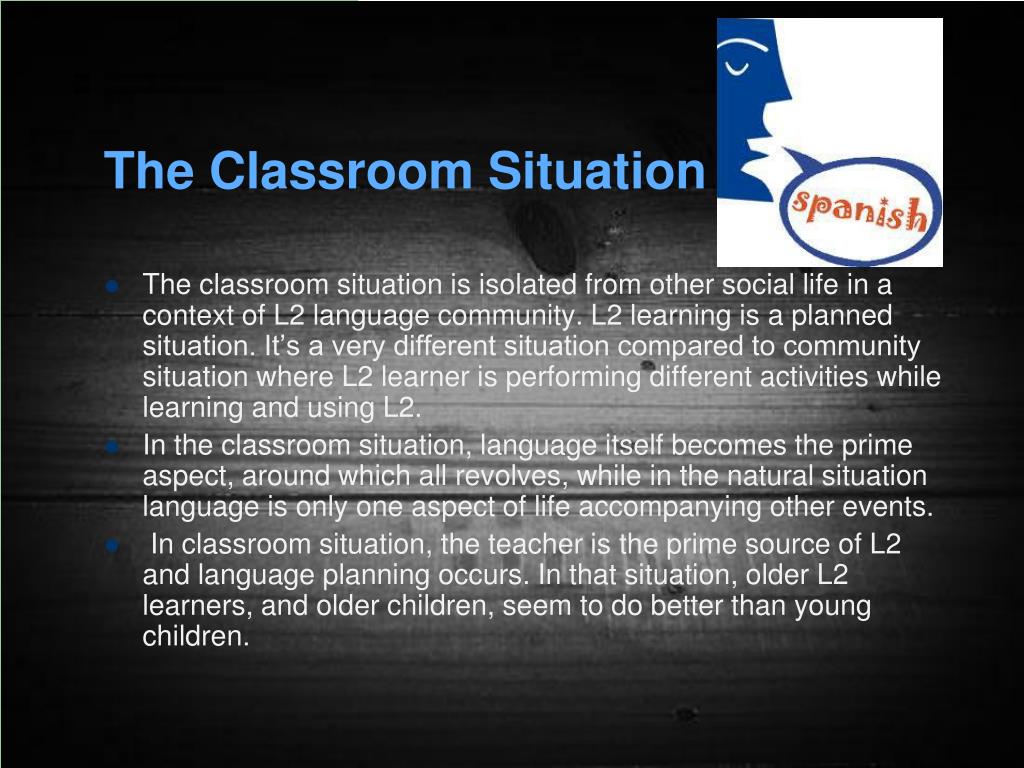 The Classroom Situation

spanish

- The classroom situation is isolated from other social life in a context of L2 language community. L2 learning is a planned situation. It’s a very different situation compared to community situation where L2 learner is performing different activities while learning and using L2.
- In the classroom situation, language itself becomes the prime aspect, around which all revolves, while in the natural situation language is only one aspect of life accompanying other events.
- In classroom situation, the teacher is the prime source of L2 and language planning occurs. In that situation, older L2 learners, and older children, seem to do better than young children.